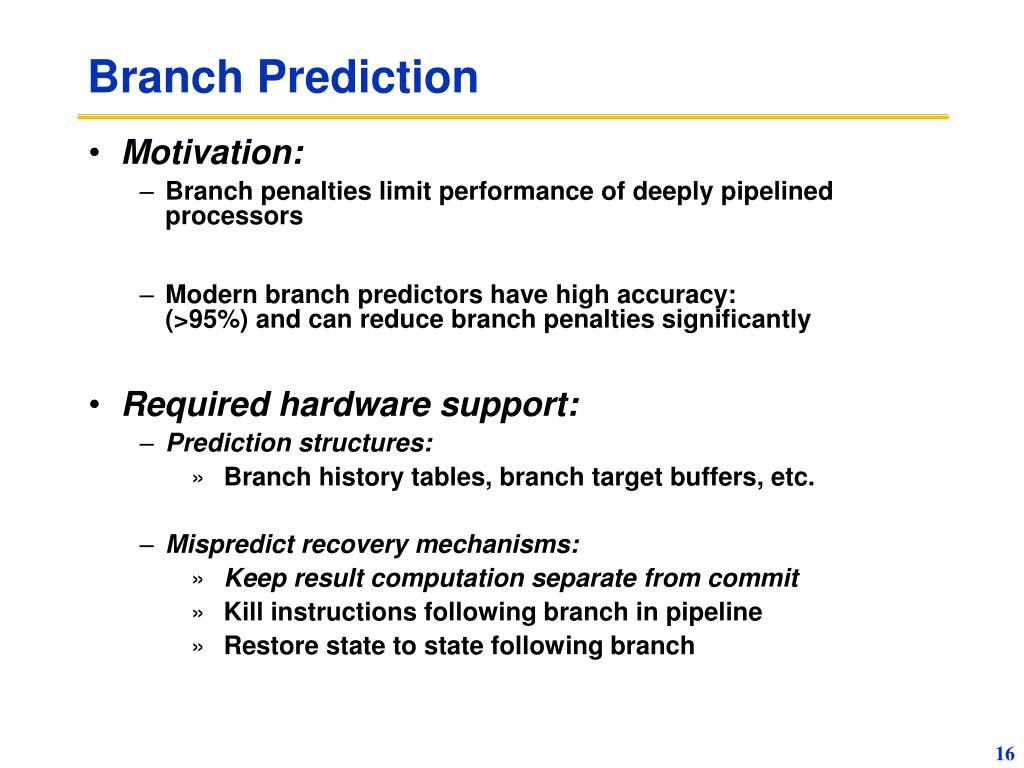 Branch Prediction

• Motivation:
– Branch penalties limit performance of deeply pipelined processors

– Modern branch predictors have high accuracy: (>95%) and can reduce branch penalties significantly

• Required hardware support:
– Prediction structures:
» Branch history tables, branch target buffers, etc.

– Mispredict recovery mechanisms:
» Keep result computation separate from commit
» Kill instructions following branch in pipeline
» Restore state to state following branch

16